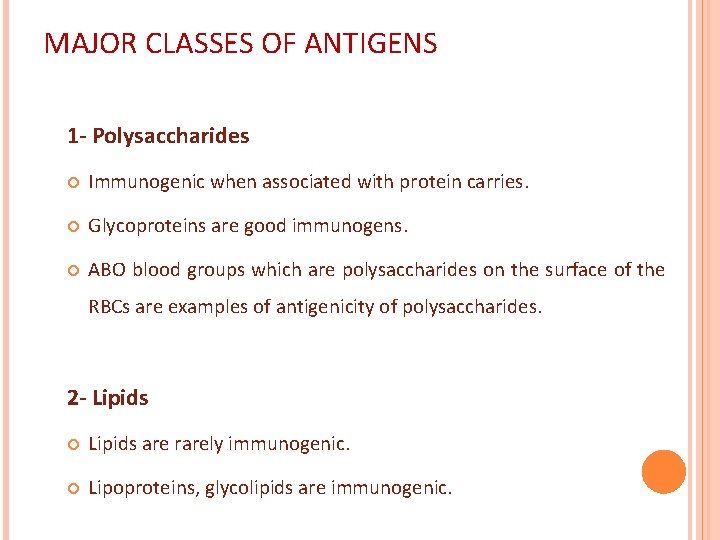 MAJOR CLASSES OF ANTIGENS

1- Polysaccharides

Immunogenic when associated with protein carries.

Glycoproteins are good immunogens.

ABO blood groups which are polysaccharides on the surface of the RBCs are examples of antigenicity of polysaccharides.

2- Lipids

Lipids are rarely immunogenic.

Lipoproteins, glycolipids are immunogenic.